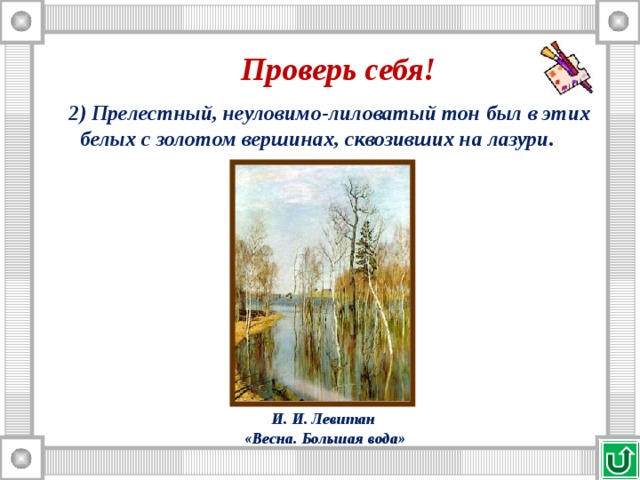 Проверь себя!

2) Прелестный, неуловимо-лиловатый тон был в этих белых с золотом вершинах, сквозивших на лазури.

И. И. Левитан
«Весна. Большая вода»